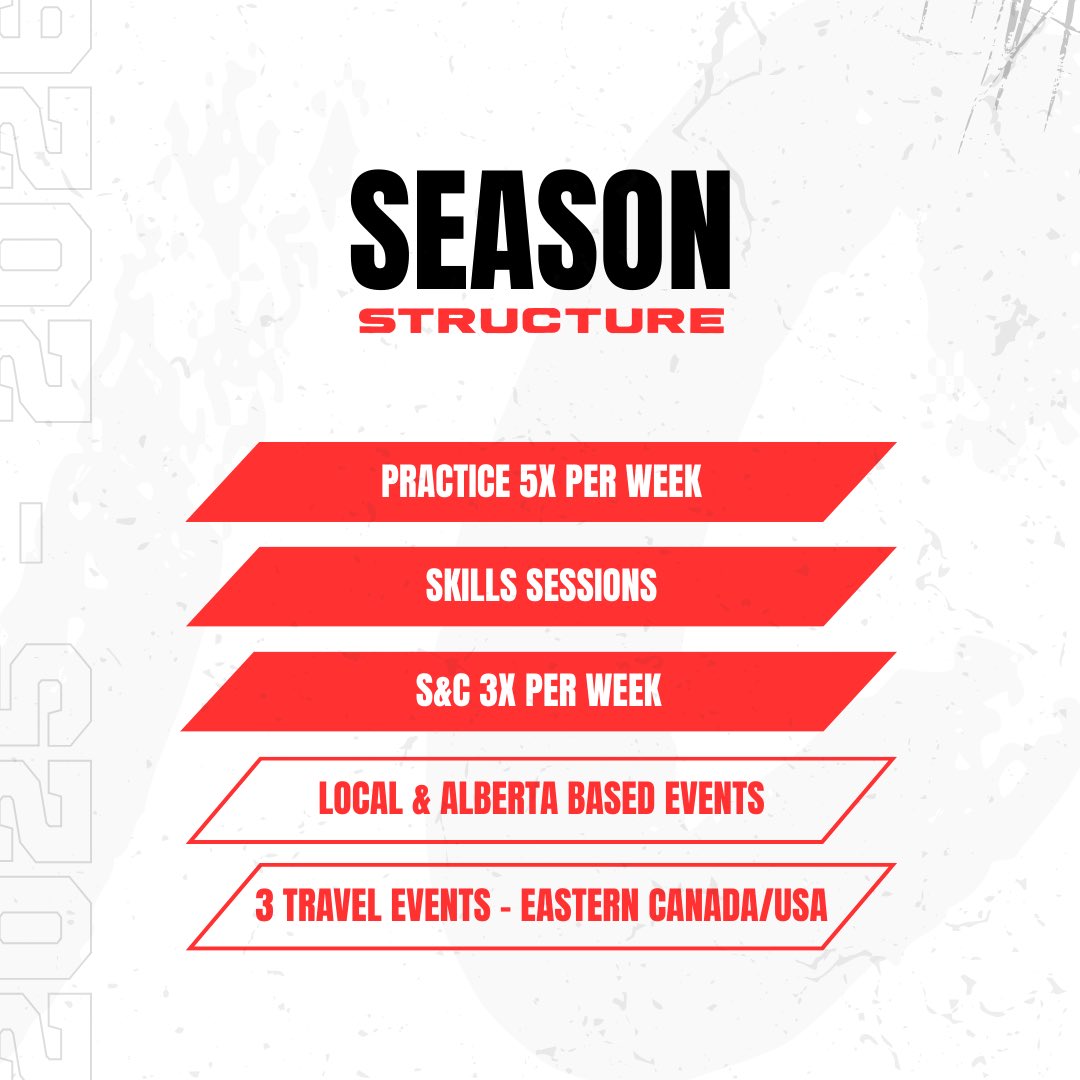 2025 - 2026

SEASON
STRUCTURE

PRACTICE 5X PER WEEK

SKILLS SESSIONS

S&C 3X PER WEEK

LOCAL & ALBERTA BASED EVENTS

3 TRAVEL EVENTS - EASTERN CANADA/USA